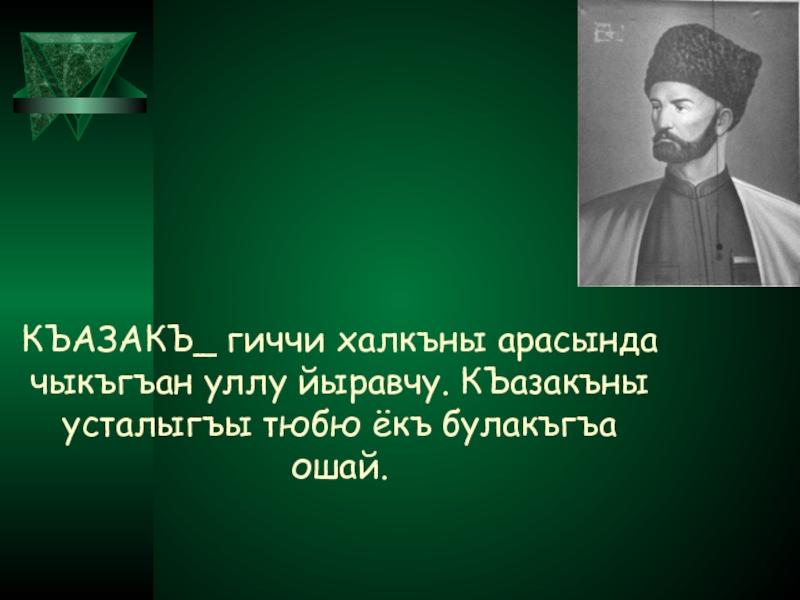 КЪАЗАКЪ_ гиччи халкъны арасында чыкъгъан уллу йыравчу. Къазакъны усталыгъы тюбю ёкъ булакъгъа ошай.